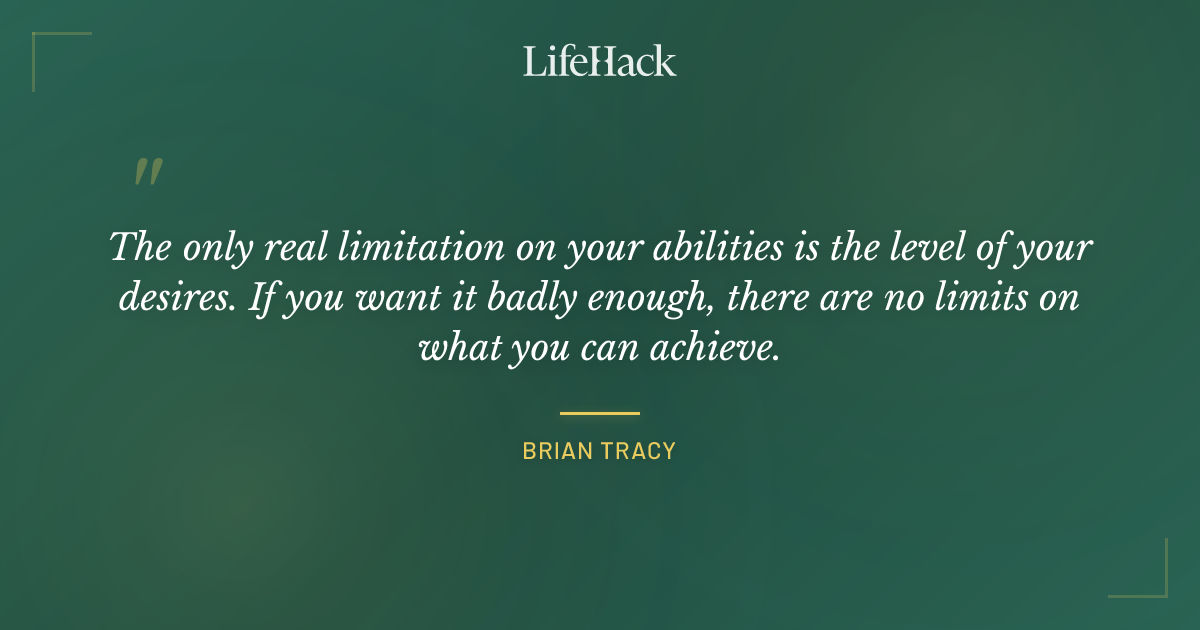 LifeHack

"

The only real limitation on your abilities is the level of your desires. If you want it badly enough, there are no limits on what you can achieve.

BRIAN TRACY